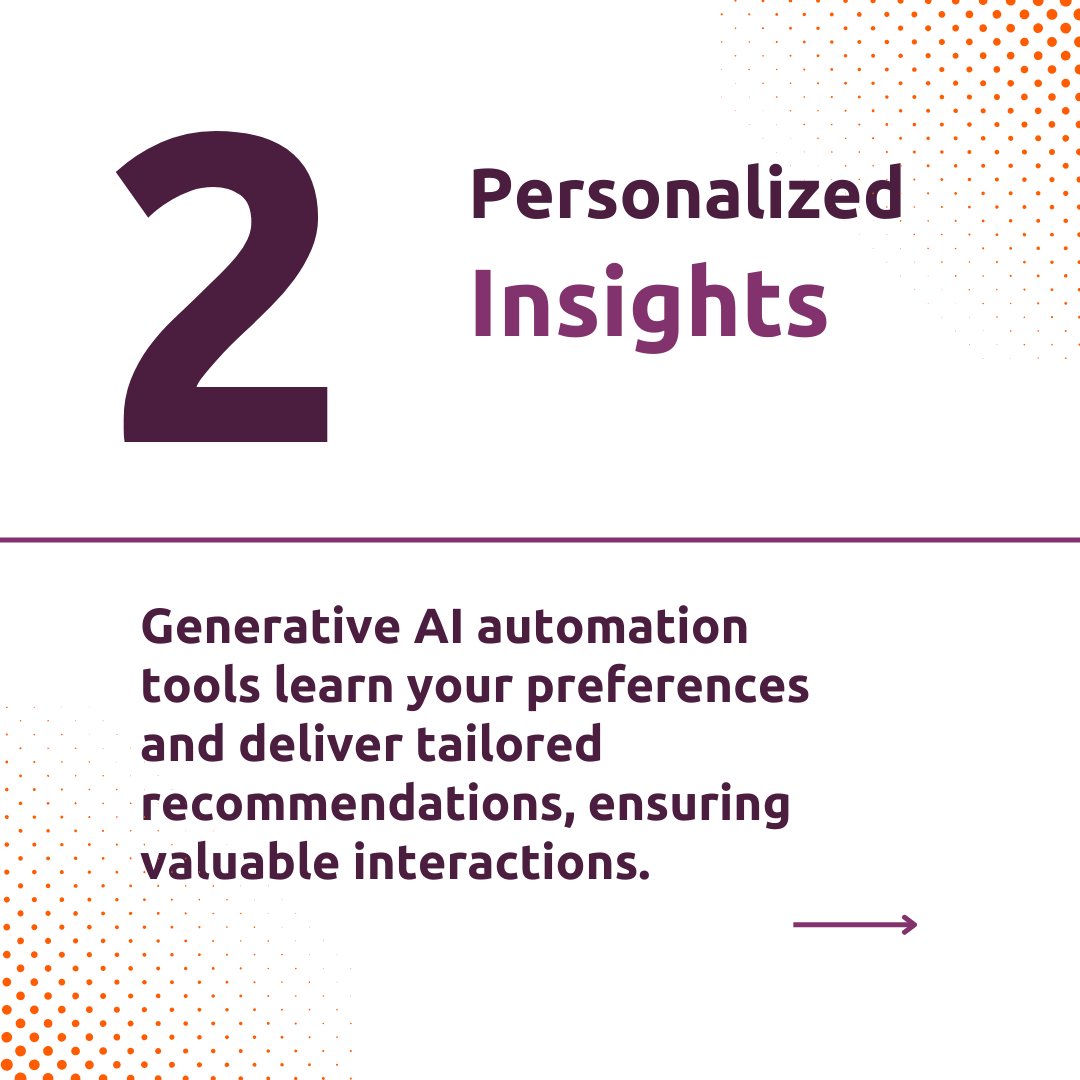 2

Personalized Insights

Generative AI automation tools learn your preferences and deliver tailored recommendations, ensuring valuable interactions.